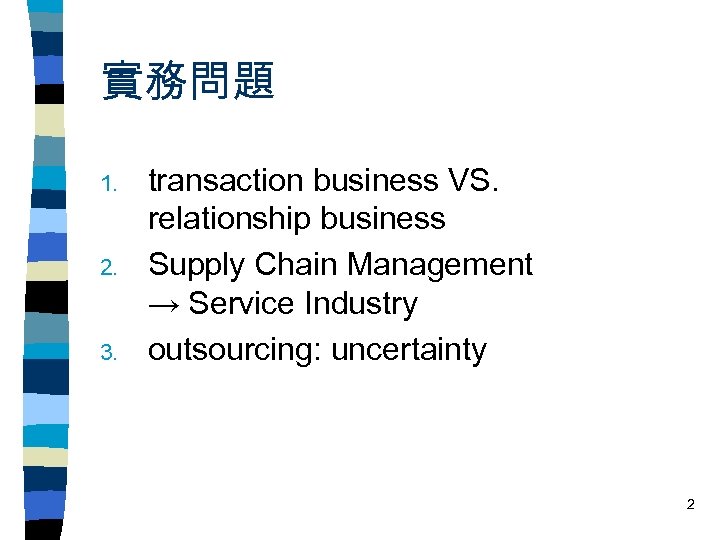 實務問題

1. transaction business VS. relationship business
2. Supply Chain Management → Service Industry
3. outsourcing: uncertainty

2